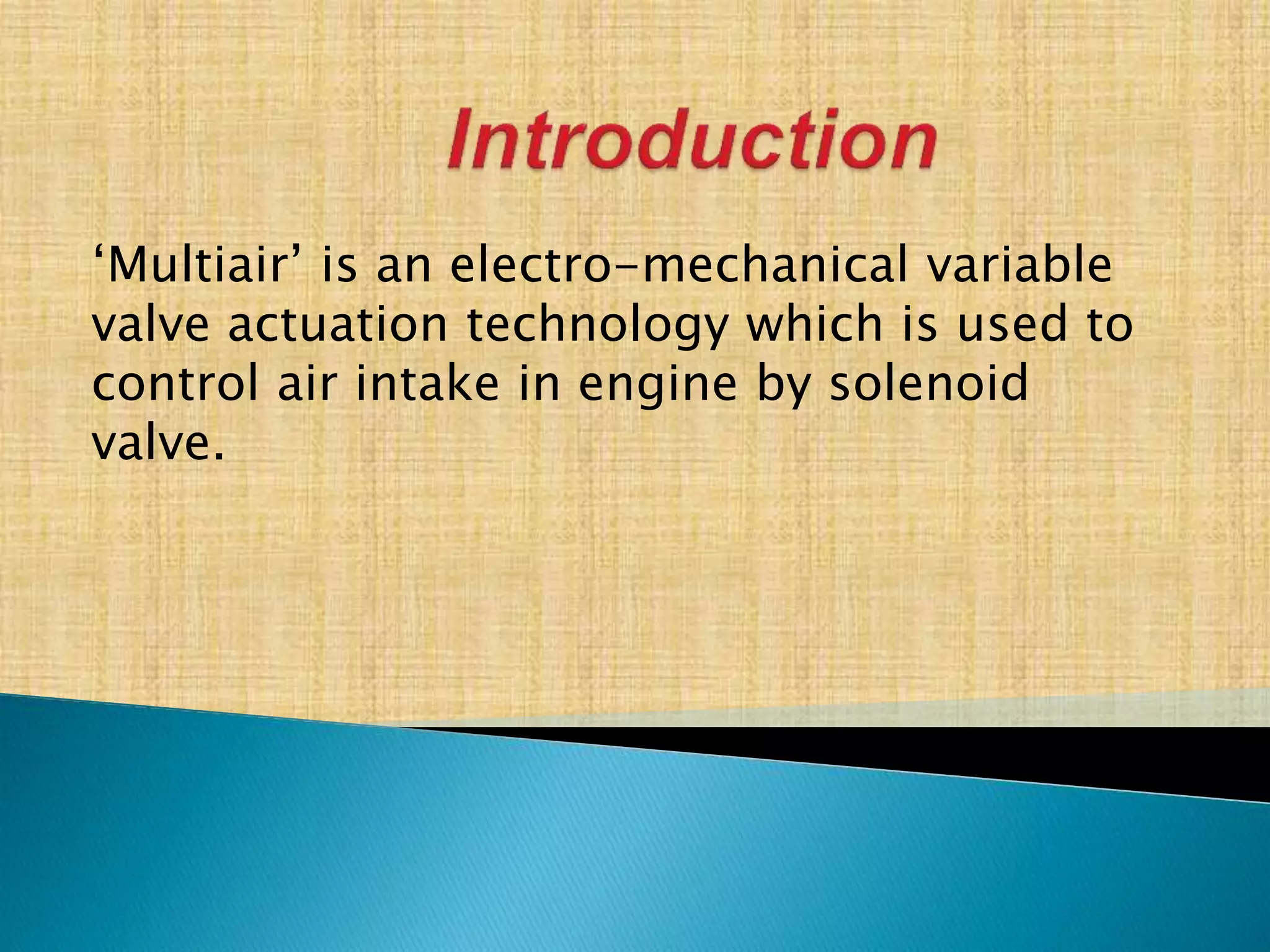 Introduction

‘Multiair’ is an electro-mechanical variable valve actuation technology which is used to control air intake in engine by solenoid valve.